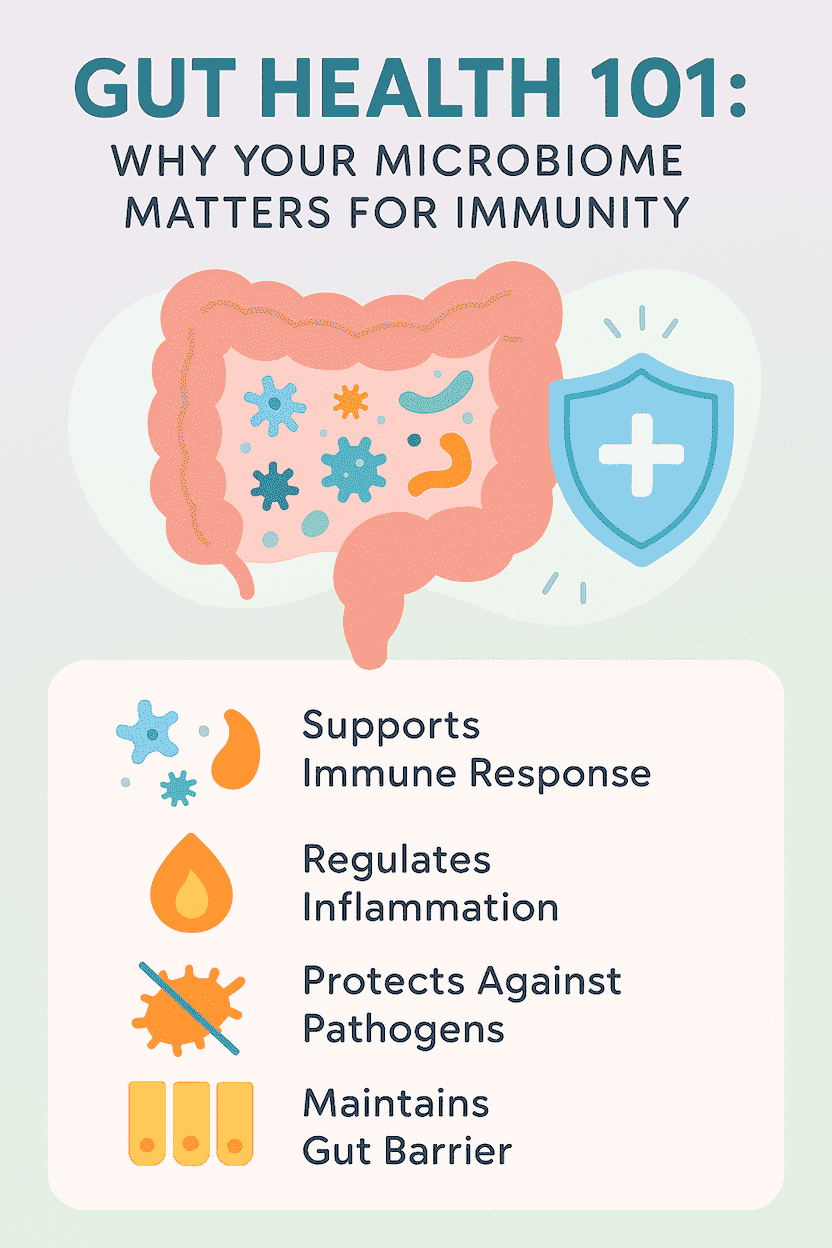 GUT HEALTH 101:
WHY YOUR MICROBIOME MATTERS FOR IMMUNITY

Supports Immune Response

Regulates Inflammation

Protects Against Pathogens

Maintains Gut Barrier